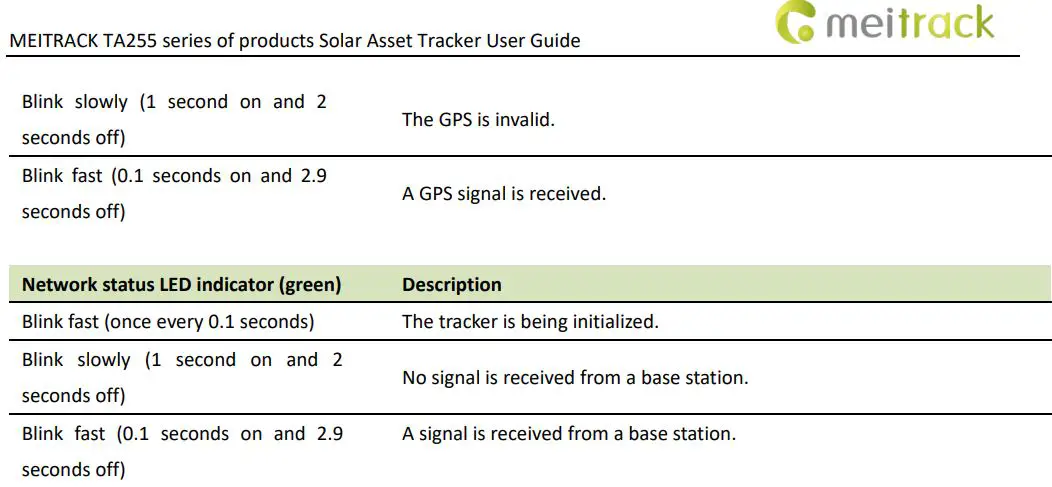 MEITRACK TA255 series of products Solar Asset Tracker User Guide

meitrack

| | |
|---|---|
| Blink slowly (1 second on and 2 seconds off) | The GPS is invalid. |
| Blink fast (0.1 seconds on and 2.9 seconds off) | A GPS signal is received. |

| Network status LED indicator (green) | Description |
|---|---|
| Blink fast (once every 0.1 seconds) | The tracker is being initialized. |
| Blink slowly (1 second on and 2 seconds off) | No signal is received from a base station. |
| Blink fast (0.1 seconds on and 2.9 seconds off) | A signal is received from a base station. |